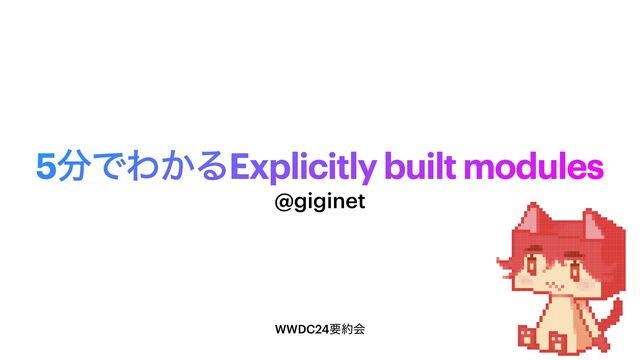 5分でわかるExplicitly built modules
@giginet

WWDC24要約会